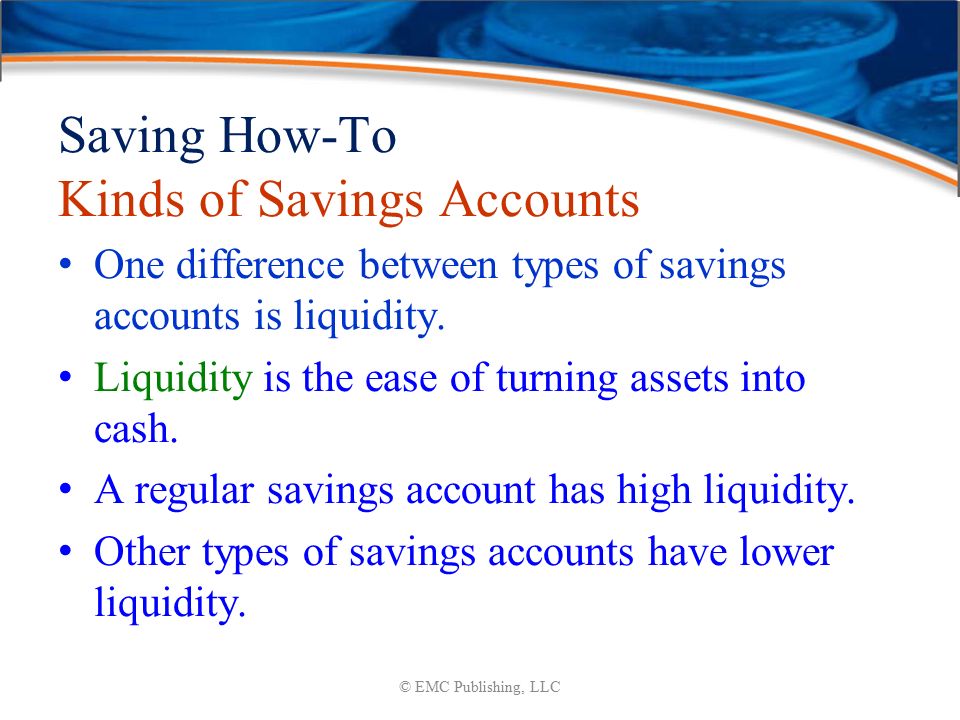 Saving How-To
Kinds of Savings Accounts

• One difference between types of savings accounts is liquidity.
• Liquidity is the ease of turning assets into cash.
• A regular savings account has high liquidity.
• Other types of savings accounts have lower liquidity.

© EMC Publishing, LLC